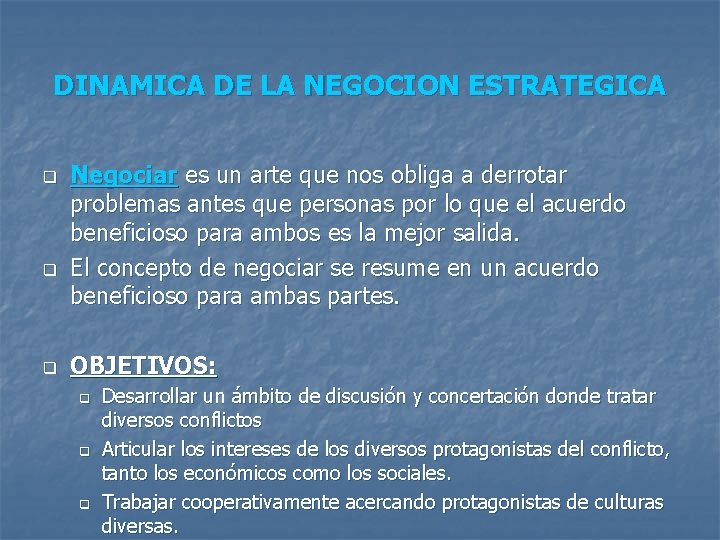 DINAMICA DE LA NEGOCION ESTRATEGICA

Negociar es un arte que nos obliga a derrotar problemas antes que personas por lo que el acuerdo beneficioso para ambos es la mejor salida.

El concepto de negociar se resume en un acuerdo beneficioso para ambas partes.

OBJETIVOS:

Desarrollar un ámbito de discusión y concertación donde tratar diversos conflictos

Articular los intereses de los diversos protagonistas del conflicto, tanto los económicos como los sociales.

Trabajar cooperativamente acercando protagonistas de culturas diversas.